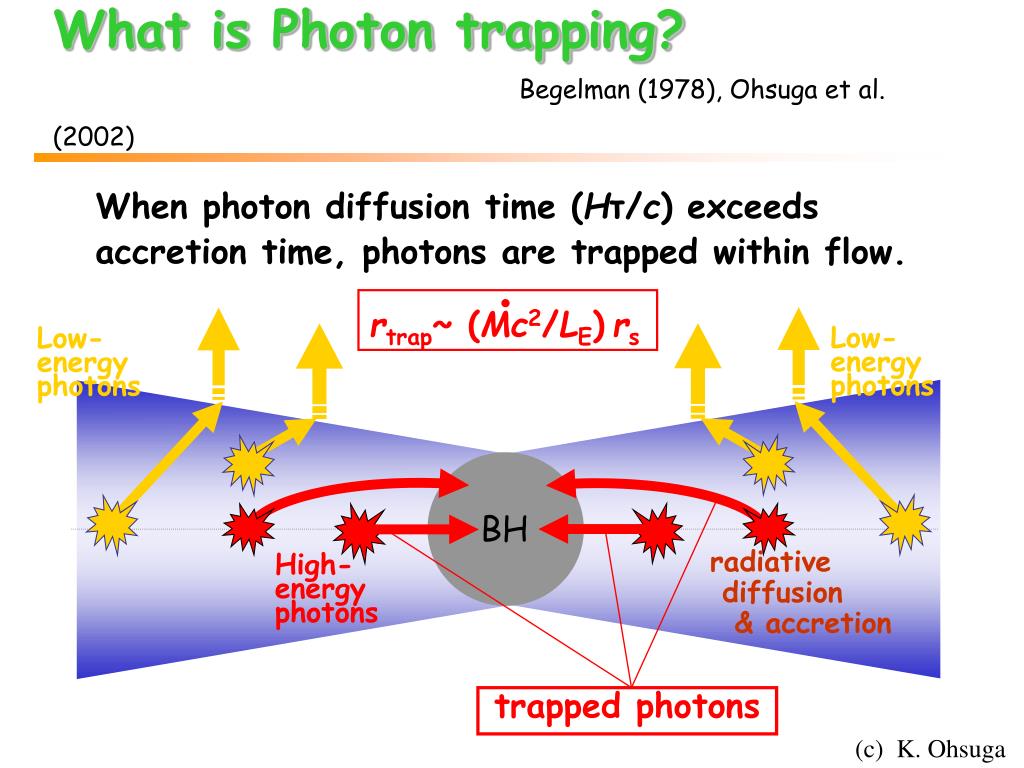 What is Photon trapping?

Begelman (1978), Ohsuga et al. (2002)

When photon diffusion time ($H\tau/c$) exceeds accretion time, photons are trapped within flow.

$r_{trap} \sim (\dot{M}c^2/L_E)\, r_s$

Low-energy photons

Low-energy photons

BH

High-energy photons

radiative diffusion & accretion

trapped photons

(c) K. Ohsuga